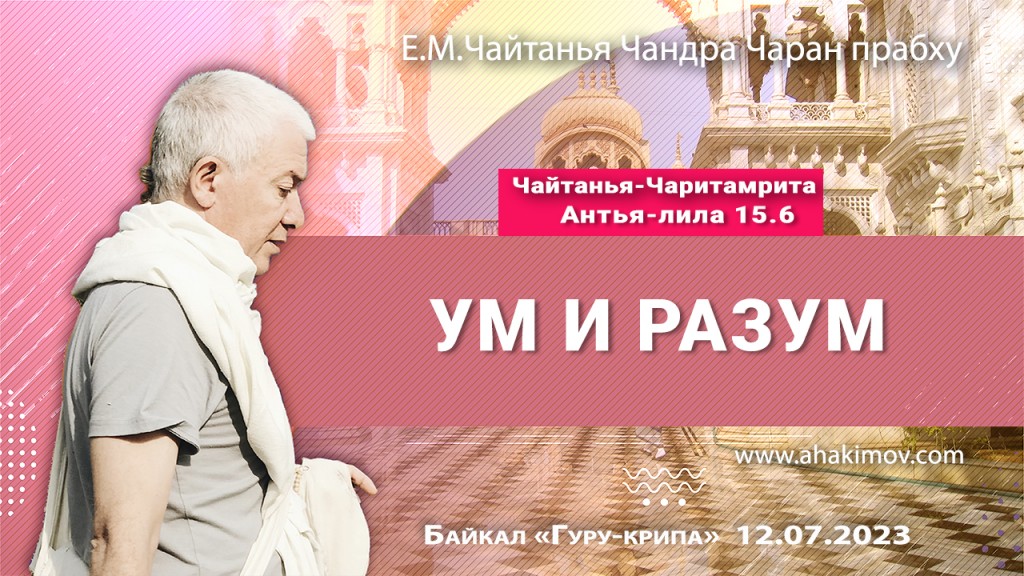 Е.М.Чайтанья Чандра Чаран прабху

Чайтанья-Чаритамрита
Антья-лила 15.6

УМ И РАЗУМ

www.ahakimov.com

Байкал «Гуру-крипа» 12.07.2023